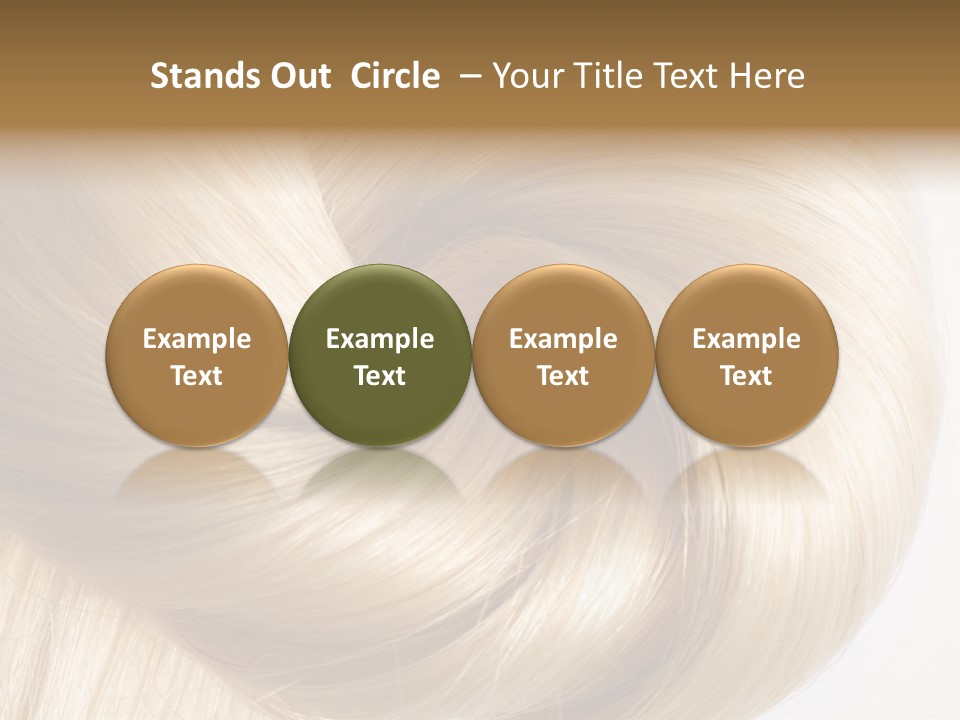 Stands Out Circle – Your Title Text Here

Example Text

Example Text

Example Text

Example Text